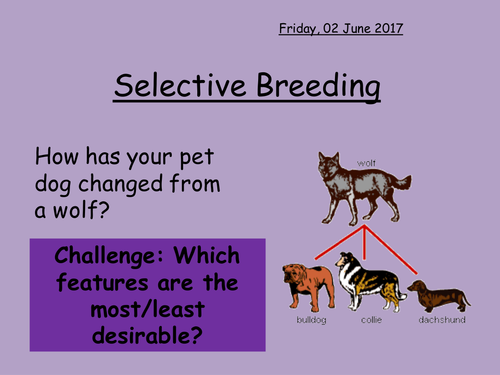 Friday, 02 June 2017

Selective Breeding

How has your pet dog changed from a wolf?

Challenge: Which features are the most/least desirable?

wolf

bulldog

collie

dachshund